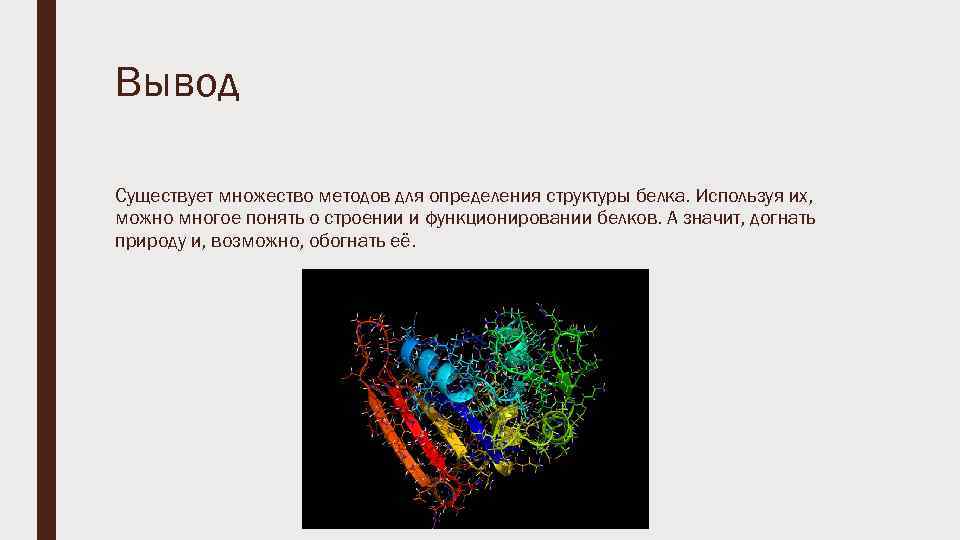 Вывод

Существует множество методов для определения структуры белка. Используя их, можно многое понять о строении и функционировании белков. А значит, догнать природу и, возможно, обогнать её.